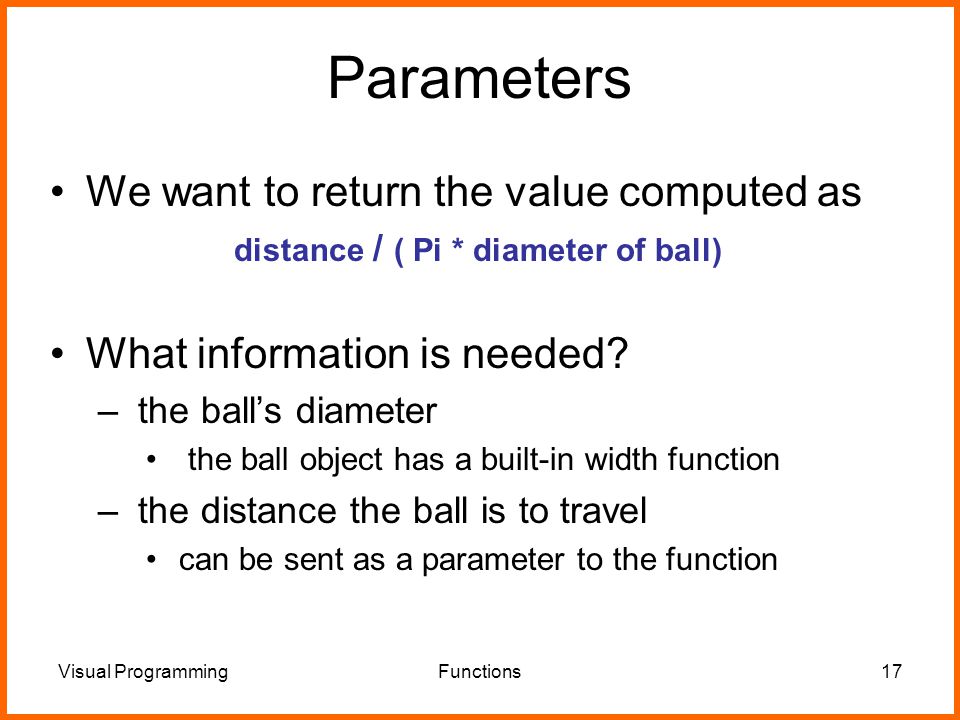 Parameters

• We want to return the value computed as

distance / ( Pi * diameter of ball)

• What information is needed?
– the ball's diameter
• the ball object has a built-in width function
– the distance the ball is to travel
• can be sent as a parameter to the function

Visual Programming

Functions

17